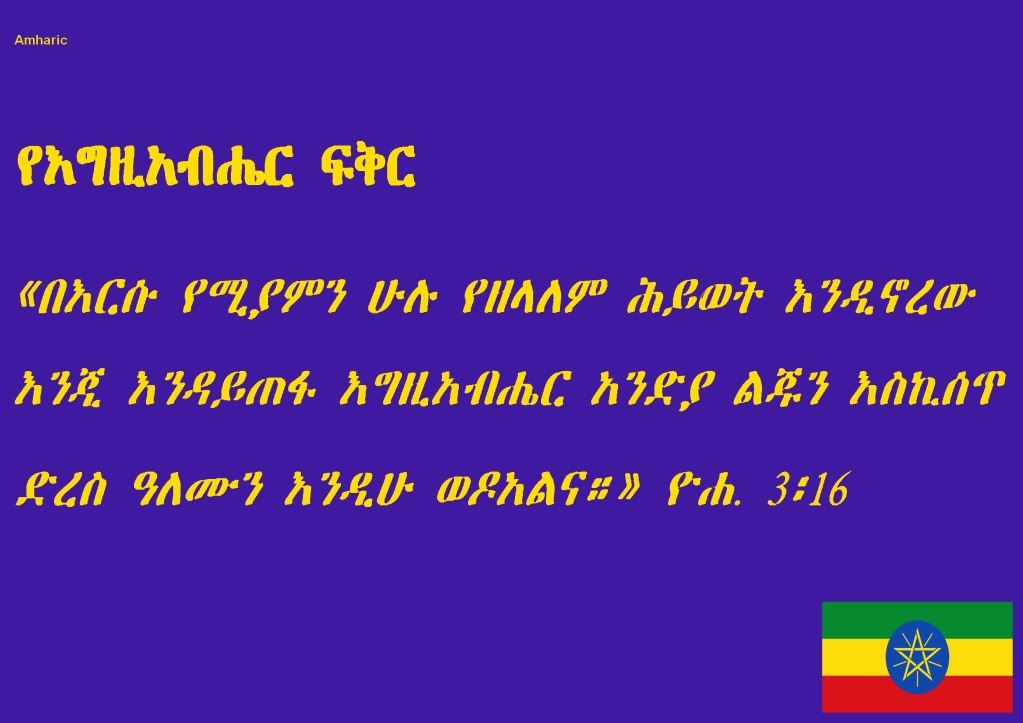 Amharic

የእግዚአብሔር ፍቅር

«በእርሱ የሚያምን ሁሉ የዘላለም ሕይወት እንዲኖረው እንጂ እንዳይጠፋ እግዚአብሔር አንድያ ልጁን እስኪሰጥ ድረስ ዓለሙን እንዲሁ ወዶአልና።» ዮሐ. 3፥16